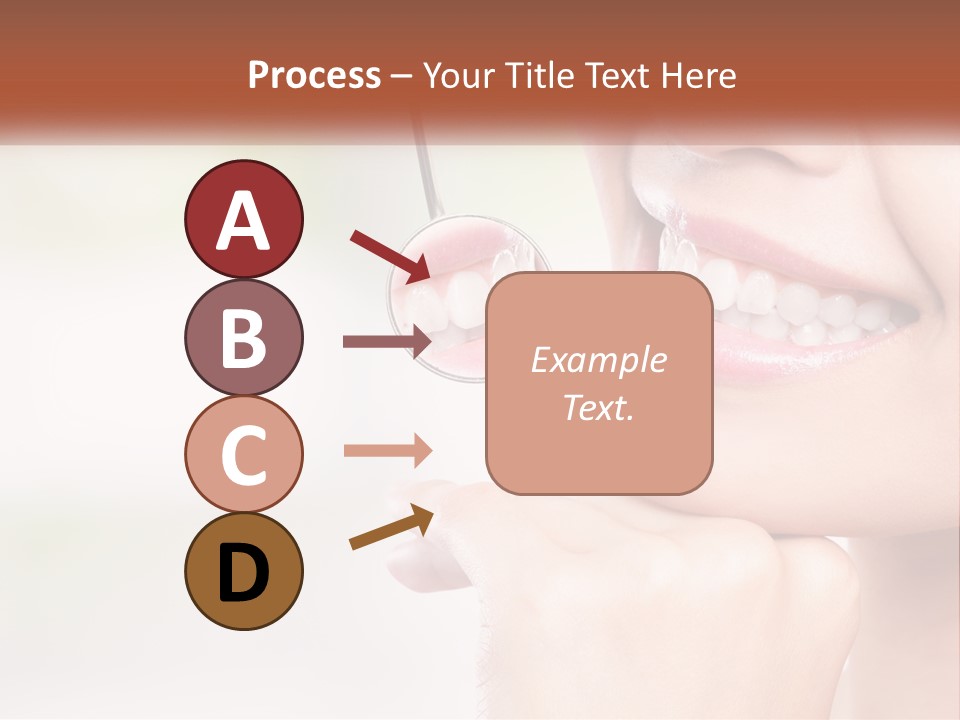 Process – Your Title Text Here

A

B

C

D

Example Text.